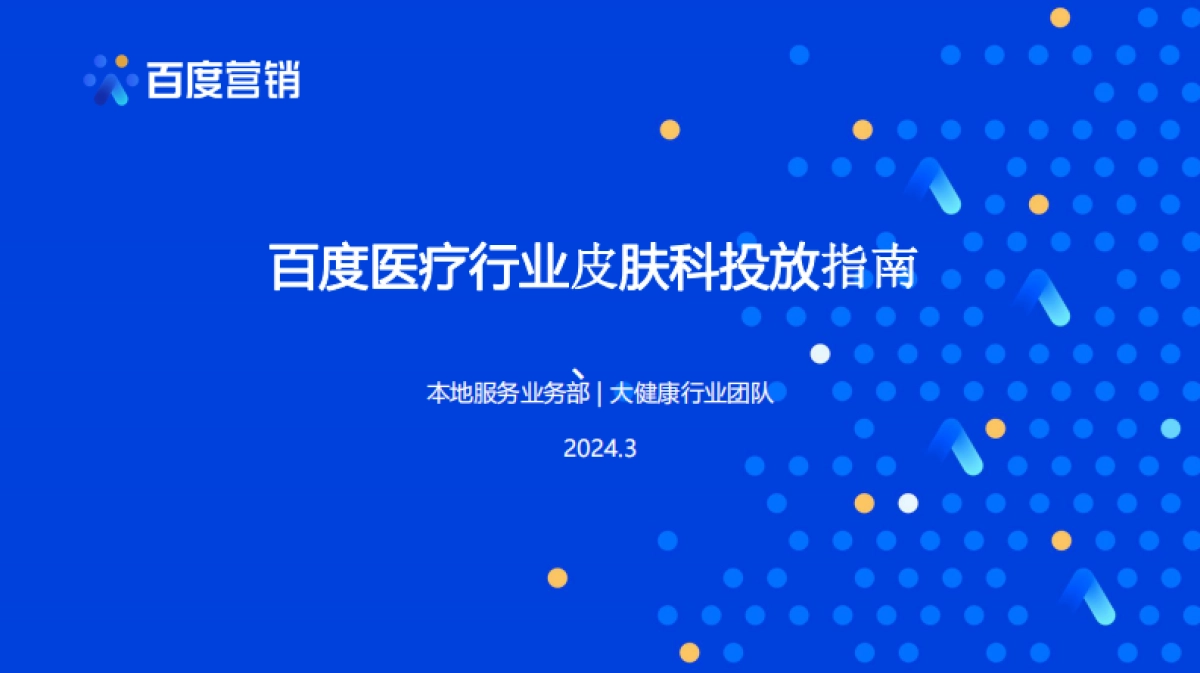 百度营销

百度医疗行业皮肤科投放指南

本地服务业务部 | 大健康行业团队

2024.3